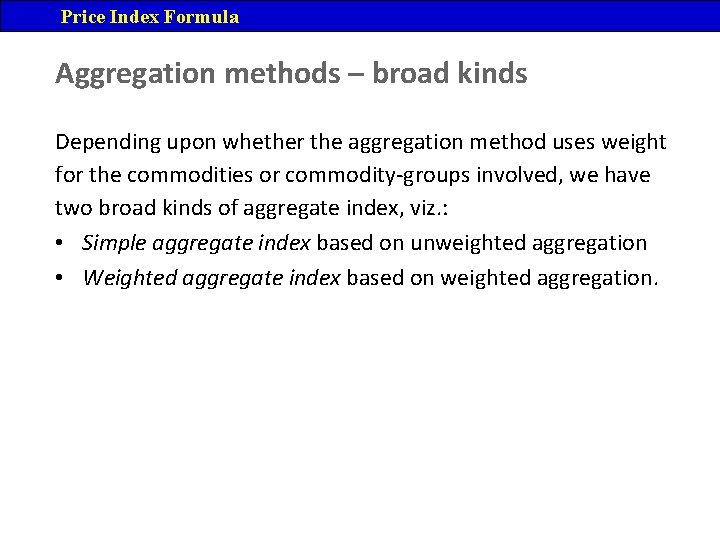 Price Index Formula

Aggregation methods – broad kinds

Depending upon whether the aggregation method uses weight for the commodities or commodity-groups involved, we have two broad kinds of aggregate index, viz.:

• Simple aggregate index based on unweighted aggregation
• Weighted aggregate index based on weighted aggregation.